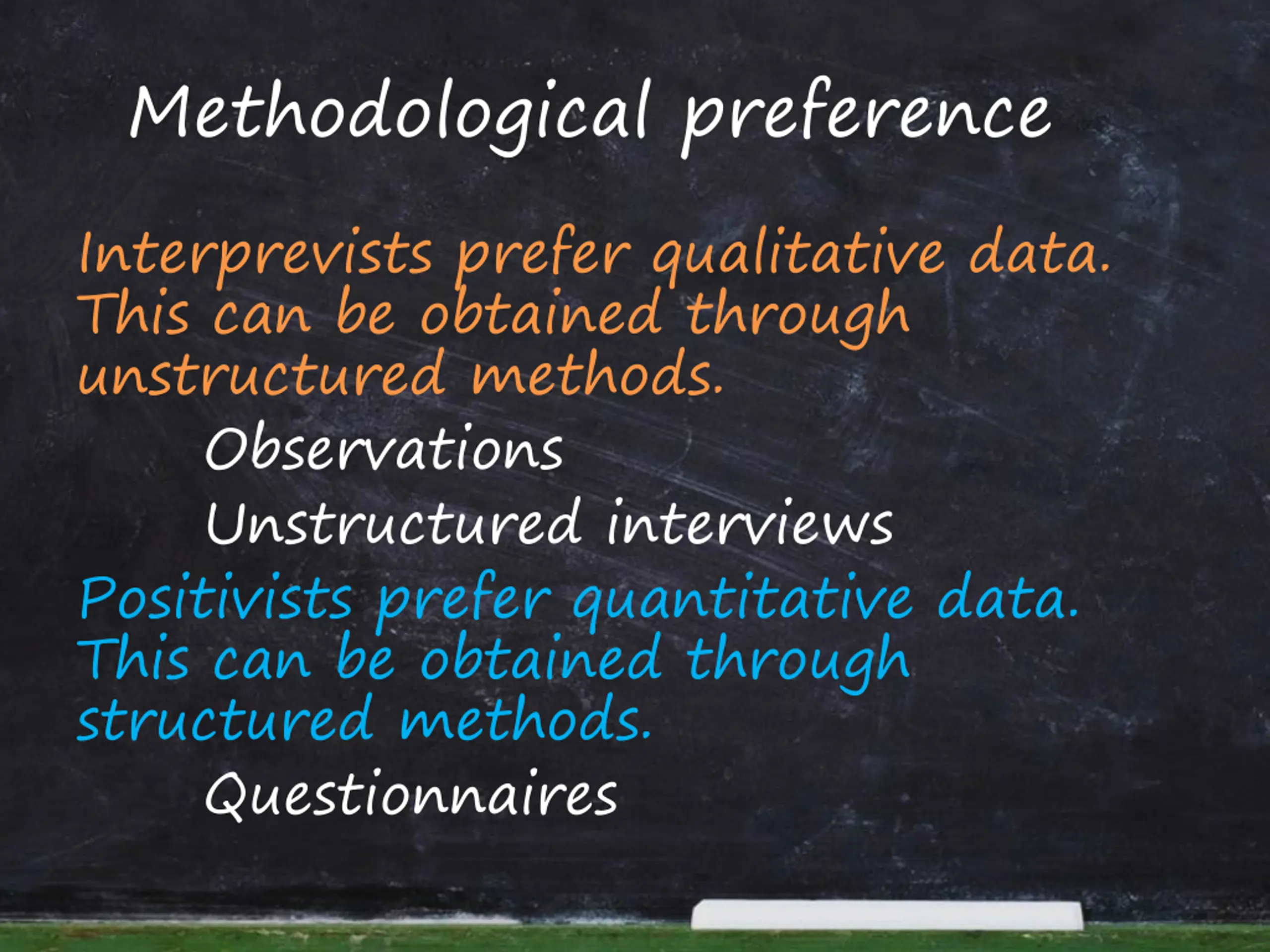 Methodological preference

Interprevists prefer qualitative data. This can be obtained through unstructured methods.

Observations

Unstructured interviews

Positivists prefer quantitative data. This can be obtained through structured methods.

Questionnaires